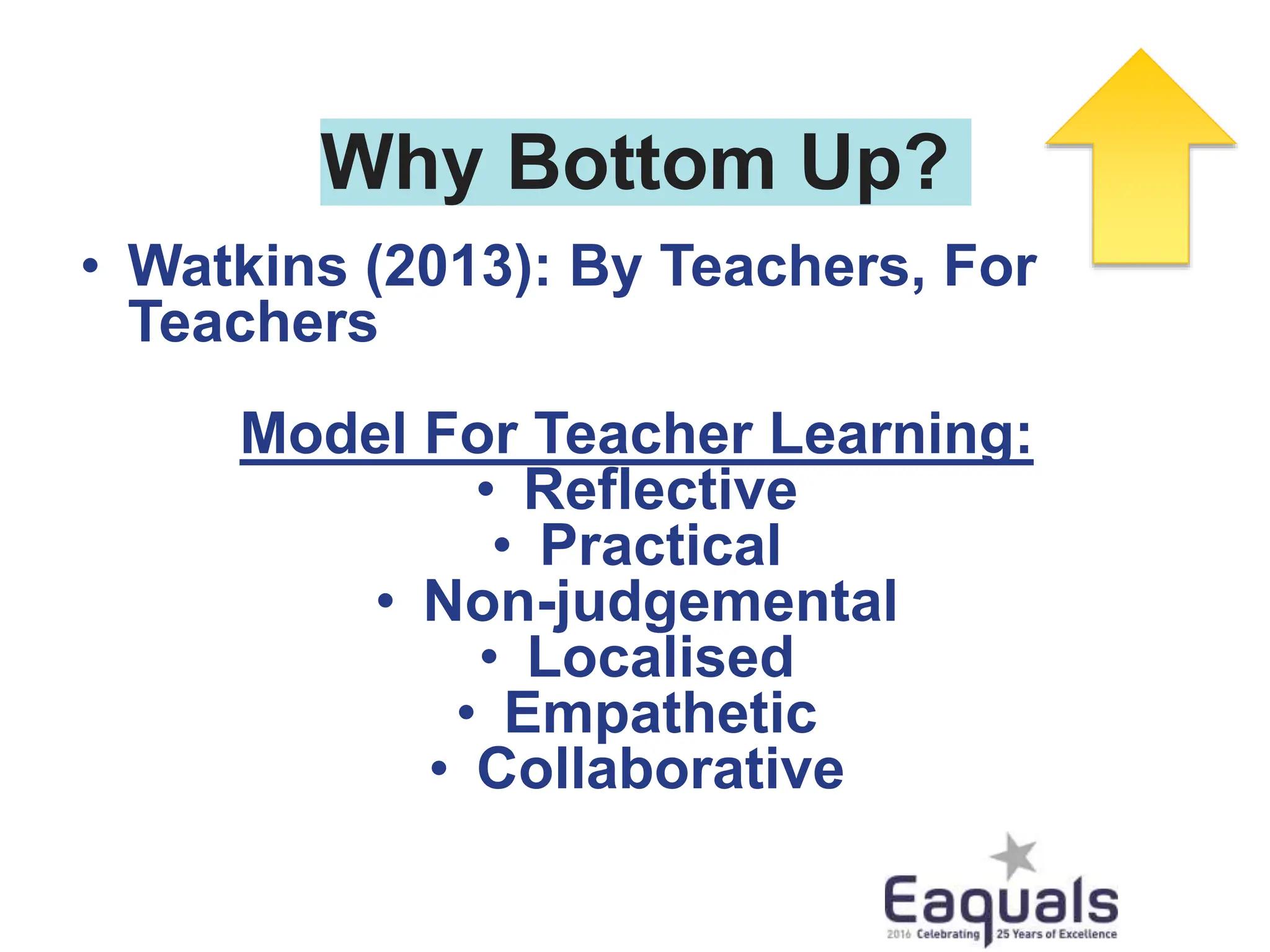 Why Bottom Up?

• Watkins (2013): By Teachers, For Teachers

Model For Teacher Learning:
• Reflective
• Practical
• Non-judgemental
• Localised
• Empathetic
• Collaborative

Eaquals
2016 Celebrating 25 Years of Excellence